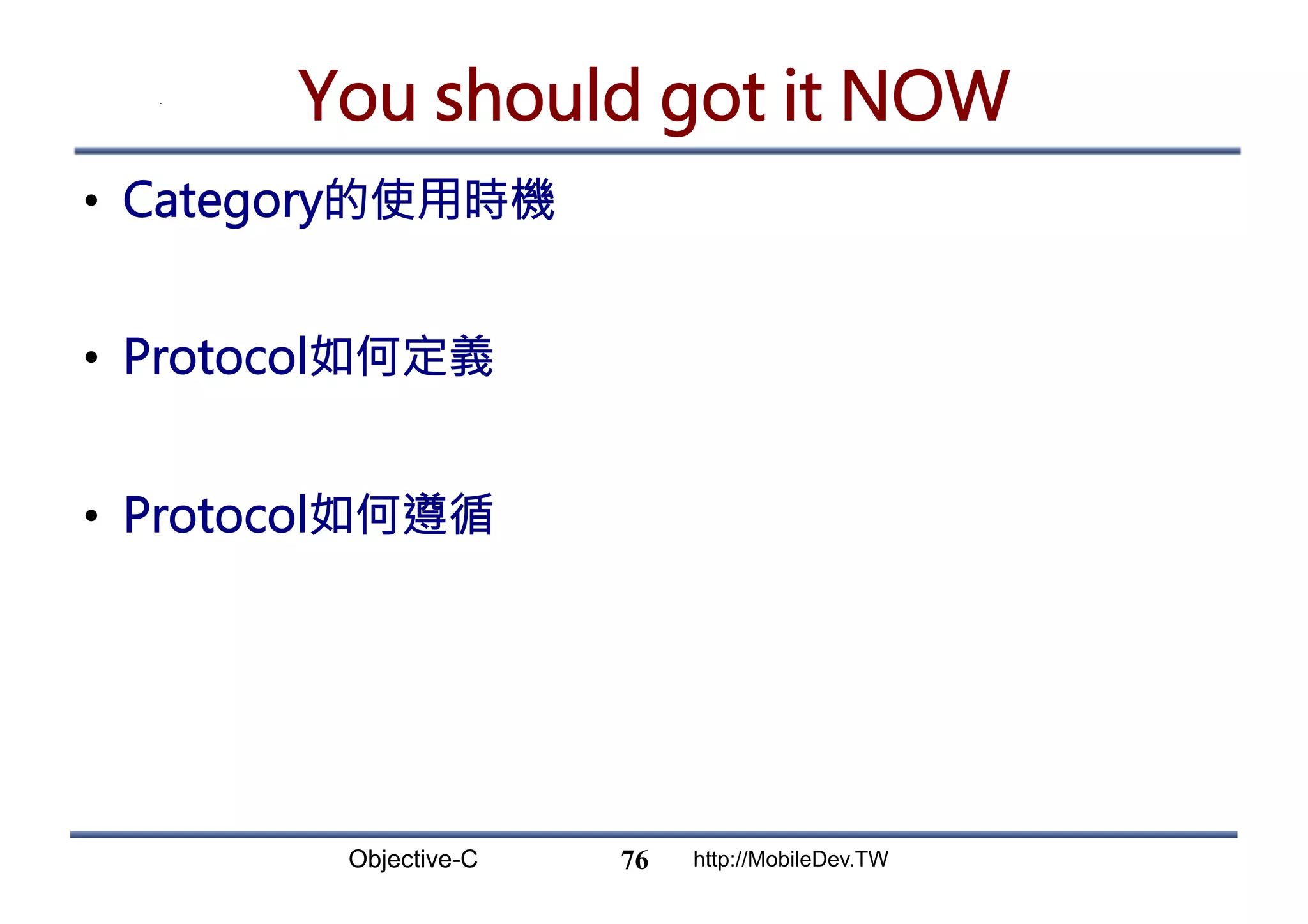 You should got it NOW

• Category的使用時機

• Protocol如何定義

• Protocol如何遵循

Objective-C 76 http://MobileDev.TW